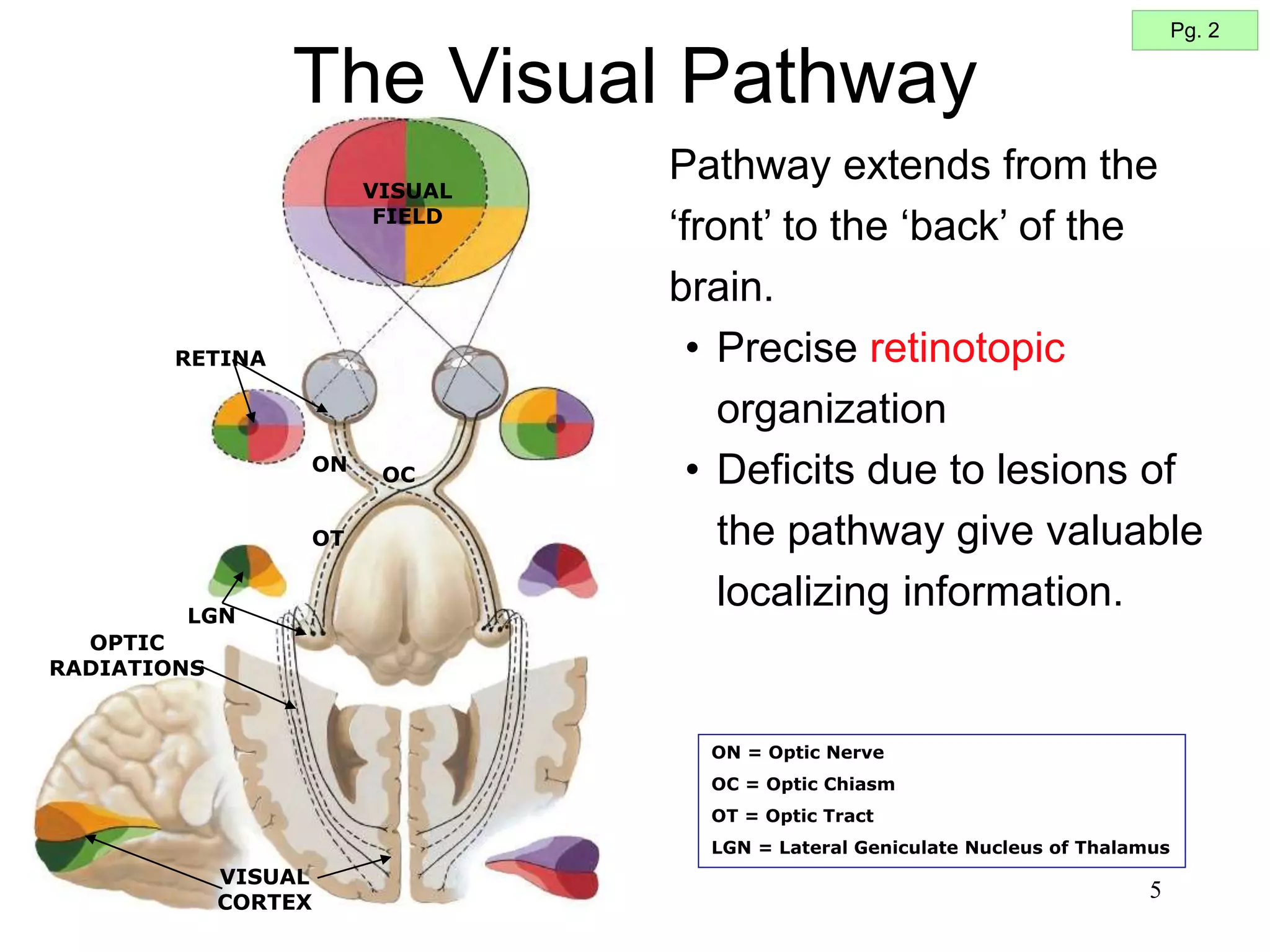 Pg. 2

The Visual Pathway

VISUAL FIELD

RETINA

ON

OC

OT

LGN

OPTIC RADIATIONS

VISUAL CORTEX

Pathway extends from the ‘front’ to the ‘back’ of the brain.

• Precise retinotopic organization
• Deficits due to lesions of the pathway give valuable localizing information.

ON = Optic Nerve
OC = Optic Chiasm
OT = Optic Tract
LGN = Lateral Geniculate Nucleus of Thalamus

5